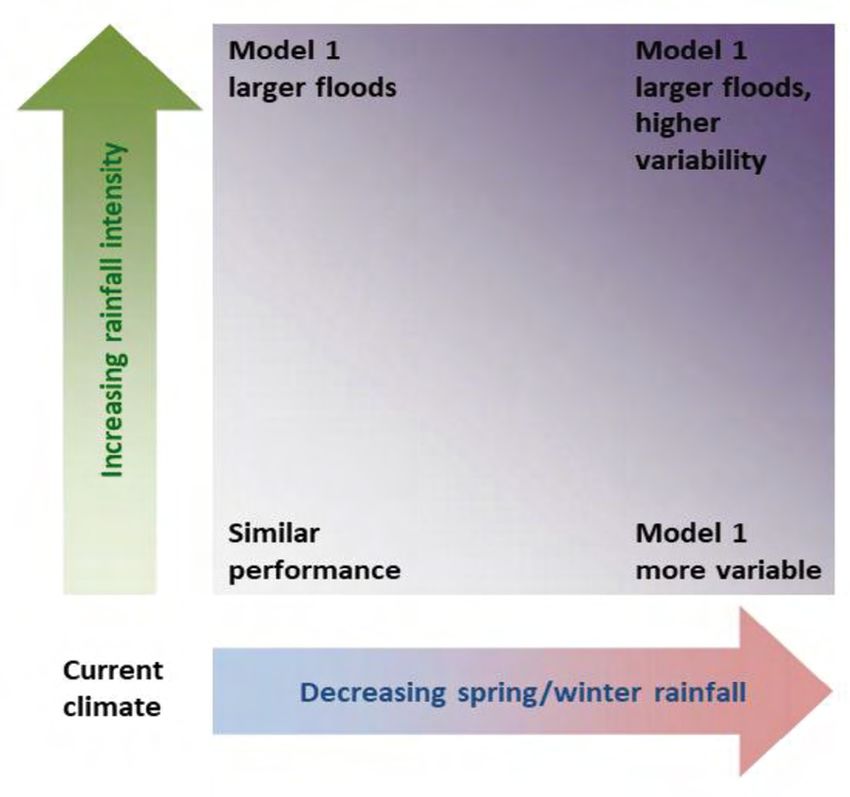 Increasing rainfall intensity

Model 1
larger floods

Model 1
larger floods, higher variability

Similar performance

Model 1
more variable

Current climate

Decreasing spring/winter rainfall